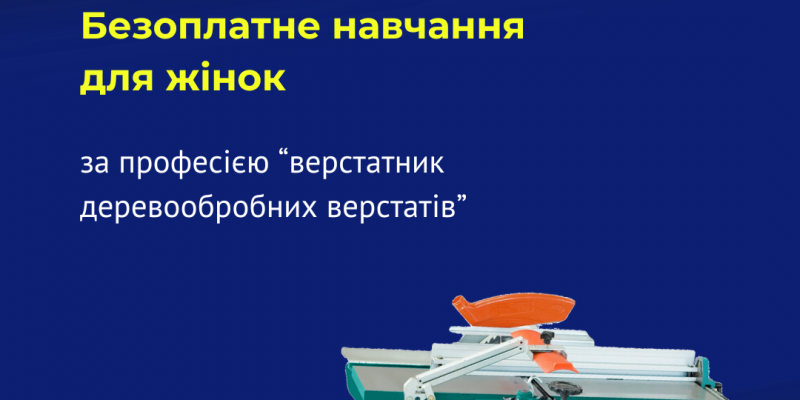 Безоплатне навчання для жінок

за професією “верстатник деревообробних верстатів”